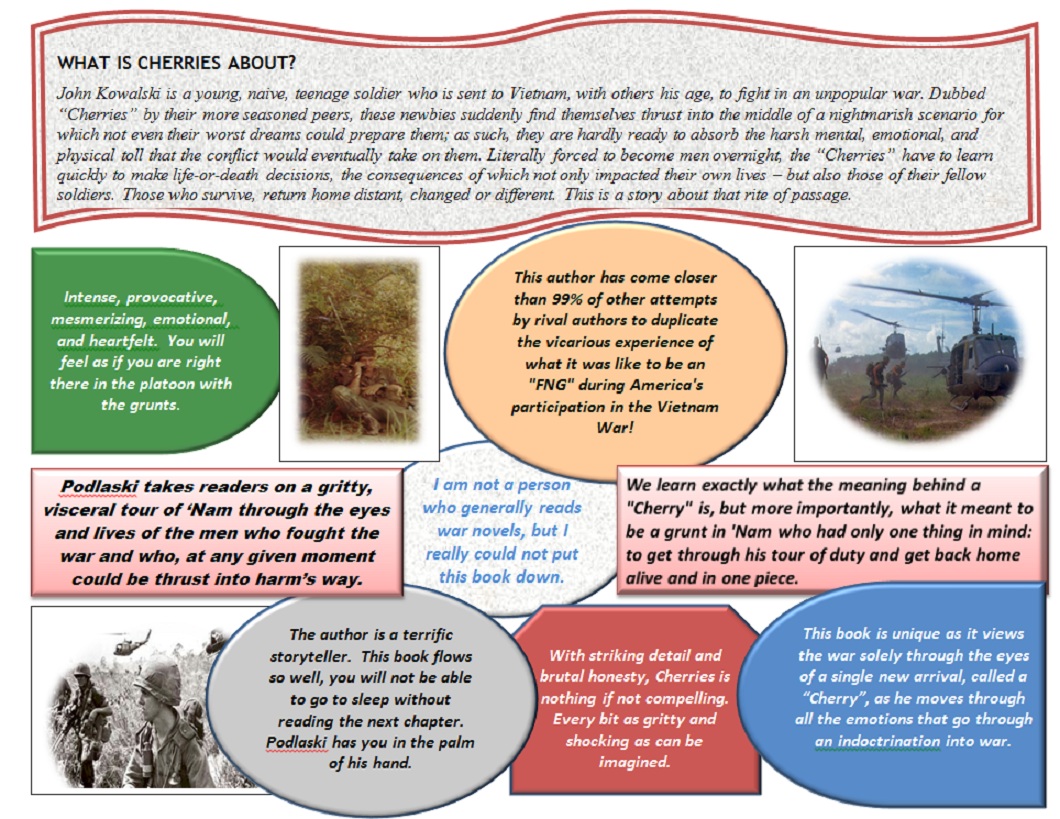 WHAT IS CHERRIES ABOUT?

John Kowalski is a young, naive, teenage soldier who is sent to Vietnam, with others his age, to fight in an unpopular war. Dubbed "Cherries" by their more seasoned peers, these newbies suddenly find themselves thrust into the middle of a nightmarish scenario for which not even their worst dreams could prepare them; as such, they are hardly ready to absorb the harsh mental, emotional, and physical toll that the conflict would eventually take on them. Literally forced to become men overnight, the "Cherries" have to learn quickly to make life-or-death decisions, the consequences of which not only impacted their own lives – but also those of their fellow soldiers. Those who survive, return home distant, changed or different. This is a story about that rite of passage.

Intense, provocative, mesmerizing, emotional, and heartfelt. You will feel as if you are right there in the platoon with the grunts.

This author has come closer than 99% of other attempts by rival authors to duplicate the vicarious experience of what it was like to be an "FNG" during America's participation in the Vietnam War!

Podlaski takes readers on a gritty, visceral tour of 'Nam through the eyes and lives of the men who fought the war and who, at any given moment could be thrust into harm's way.

I am not a person who generally reads war novels, but I really could not put this book down.

We learn exactly what the meaning behind a "Cherry" is, but more importantly, what it meant to be a grunt in 'Nam who had only one thing in mind: to get through his tour of duty and get back home alive and in one piece.

The author is a terrific storyteller. This book flows so well, you will not be able to go to sleep without reading the next chapter. Podlaski has you in the palm of his hand.

With striking detail and brutal honesty, Cherries is nothing if not compelling. Every bit as gritty and shocking as can be imagined.

This book is unique as it views the war solely through the eyes of a single new arrival, called a "Cherry", as he moves through all the emotions that go through an indoctrination into war.